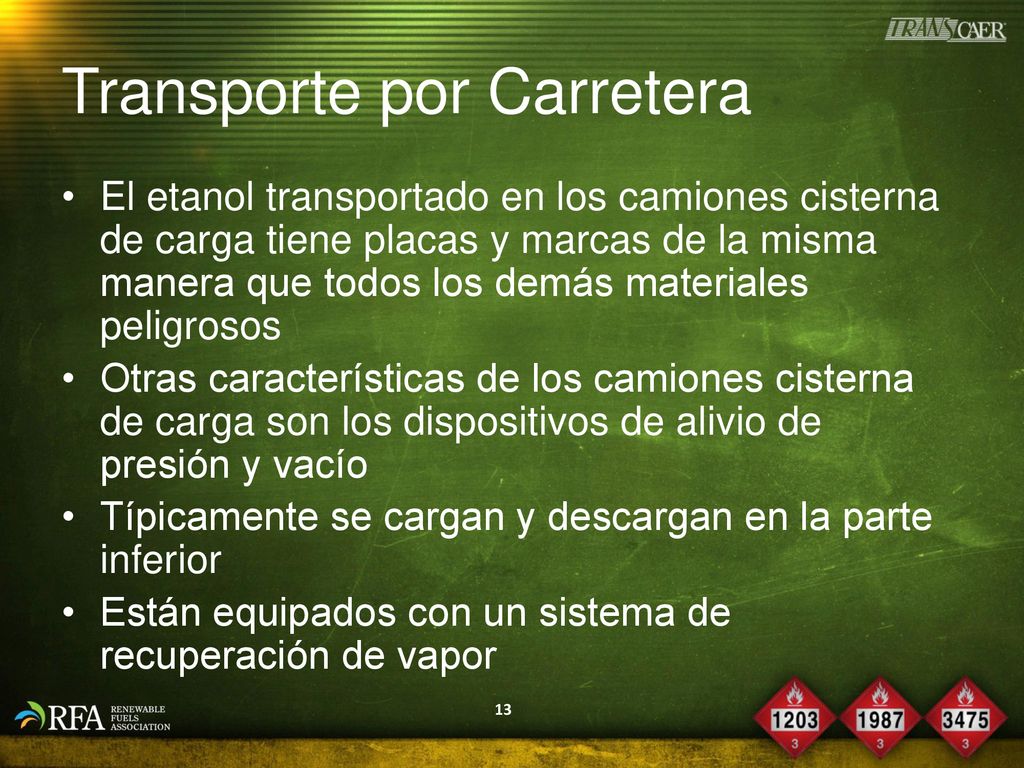 TRANSCAER

Transporte por Carretera

• El etanol transportado en los camiones cisterna de carga tiene placas y marcas de la misma manera que todos los demás materiales peligrosos
• Otras características de los camiones cisterna de carga son los dispositivos de alivio de presión y vacío
• Típicamente se cargan y descargan en la parte inferior
• Están equipados con un sistema de recuperación de vapor

RFA RENEWABLE FUELS ASSOCIATION

13

1203
3

1987
3

3475
3